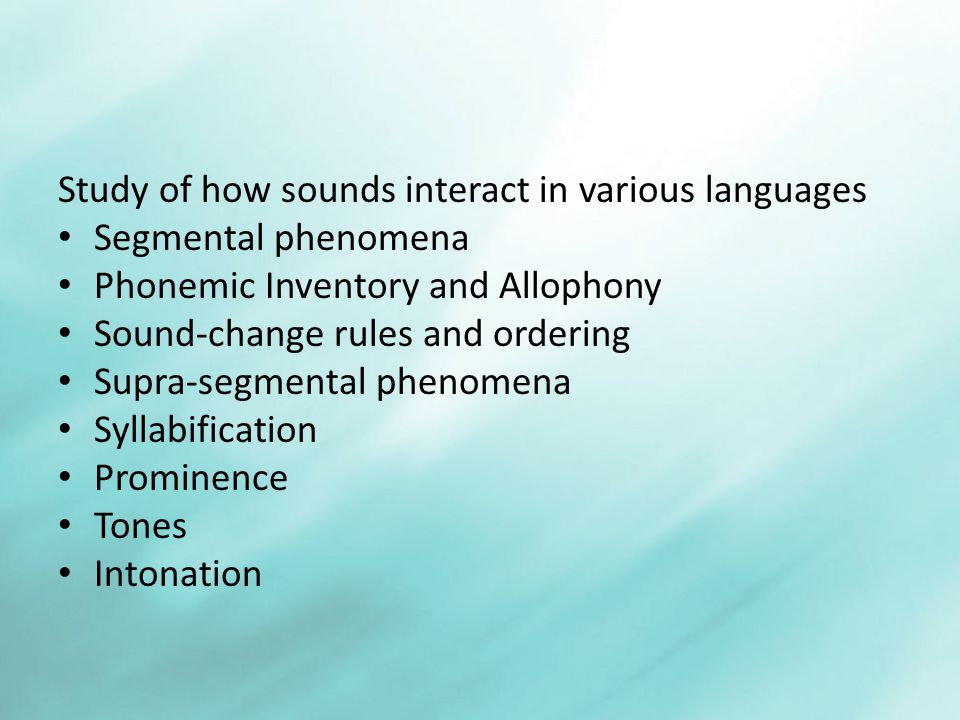 Study of how sounds interact in various languages
• Segmental phenomena
• Phonemic Inventory and Allophony
• Sound-change rules and ordering
• Supra-segmental phenomena
• Syllabification
• Prominence
• Tones
• Intonation